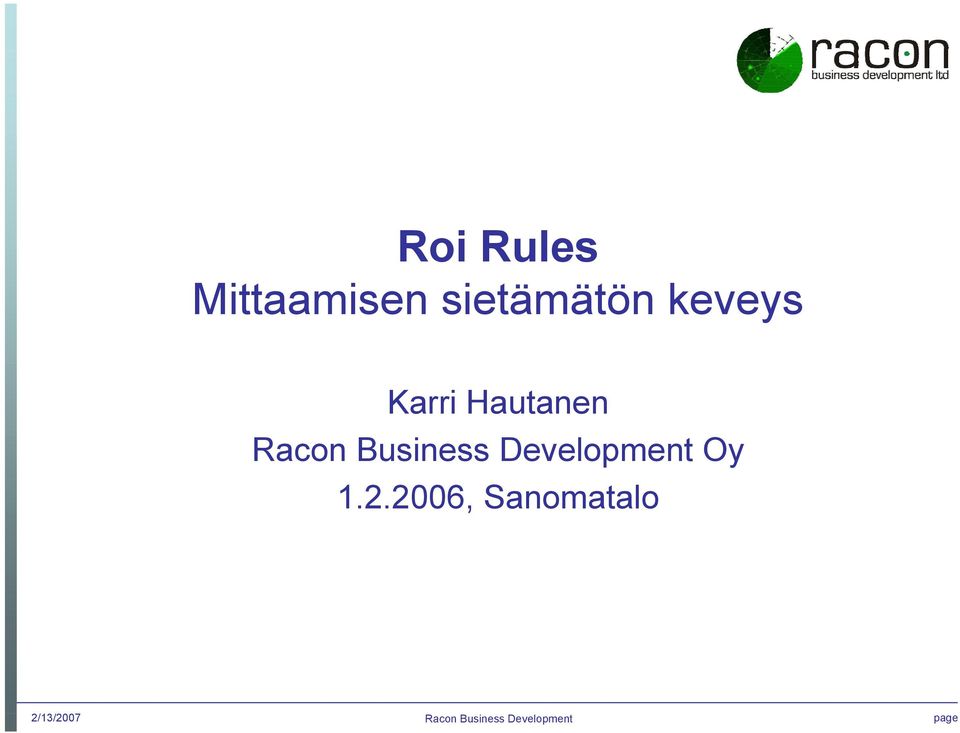 racon
business development ltd

Roi Rules
Mittaamisen sietämätön keveys

Karri Hautanen
Racon Business Development Oy
1.2.2006, Sanomatalo

2/13/2007
Racon Business Development
page